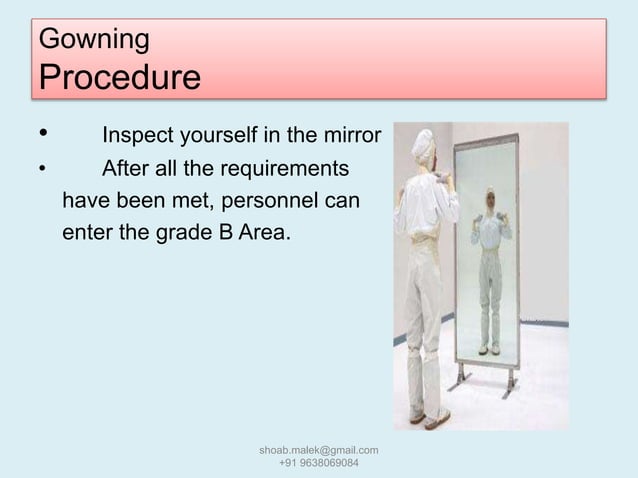 Gowning
Procedure

• Inspect yourself in the mirror
• After all the requirements have been met, personnel can enter the grade B Area.

shoab.malek@gmail.com
+91 9638069084